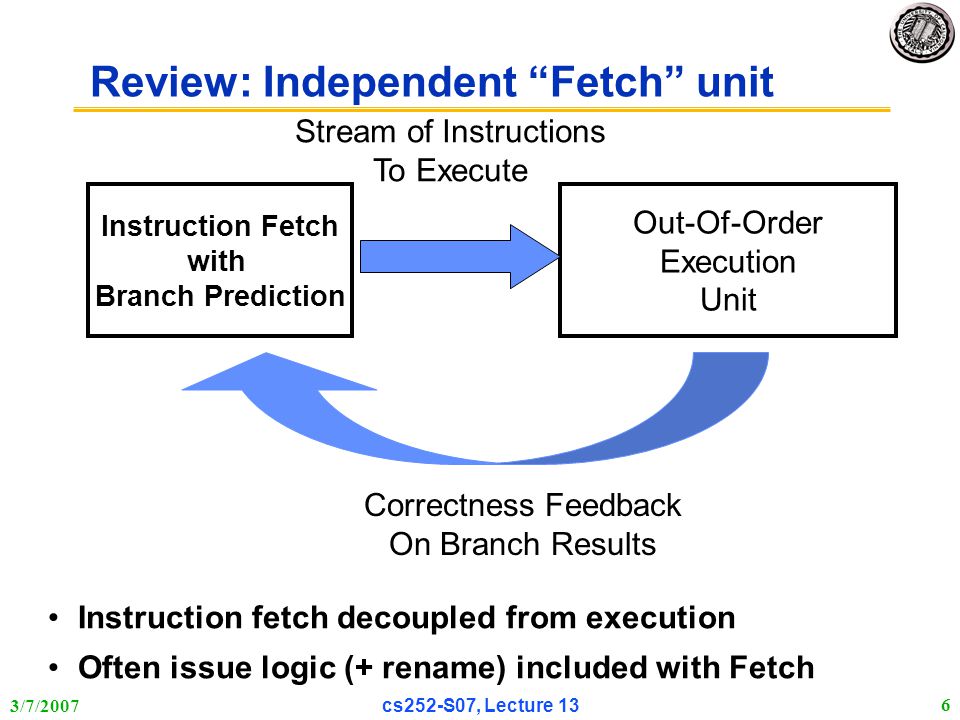 Review: Independent “Fetch” unit

Stream of Instructions
To Execute

Instruction Fetch
with
Branch Prediction

Out-Of-Order
Execution
Unit

Correctness Feedback
On Branch Results

• Instruction fetch decoupled from execution
• Often issue logic (+ rename) included with Fetch

3/7/2007
cs252-S07, Lecture 13
6